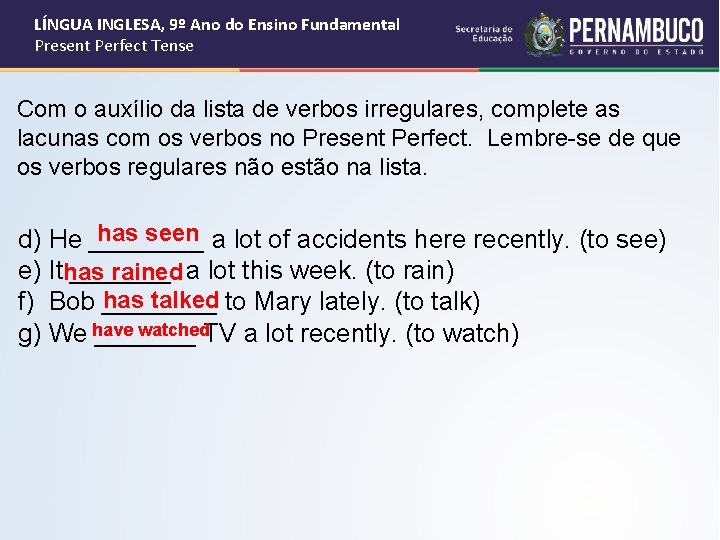 LÍNGUA INGLESA, 9º Ano do Ensino Fundamental
Present Perfect Tense

Secretaria de Educação
PERNAMBUCO
GOVERNO DO ESTADO

Com o auxílio da lista de verbos irregulares, complete as lacunas com os verbos no Present Perfect. Lembre-se de que os verbos regulares não estão na lista.

d) He has seen a lot of accidents here recently. (to see)
e) It has rained a lot this week. (to rain)
f) Bob has talked to Mary lately. (to talk)
g) We have watched TV a lot recently. (to watch)